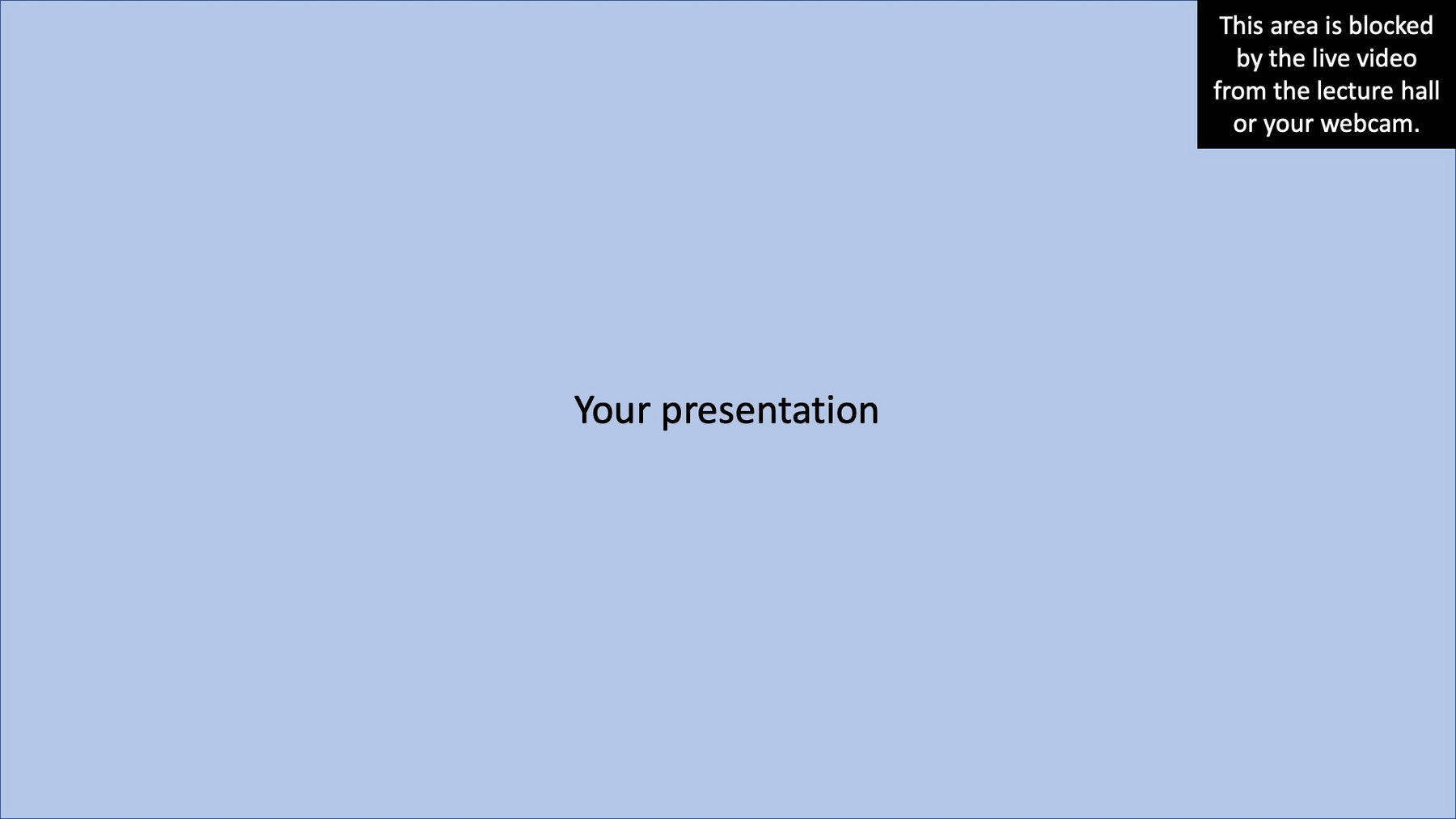 This area is blocked by the live video from the lecture hall or your webcam.

Your presentation